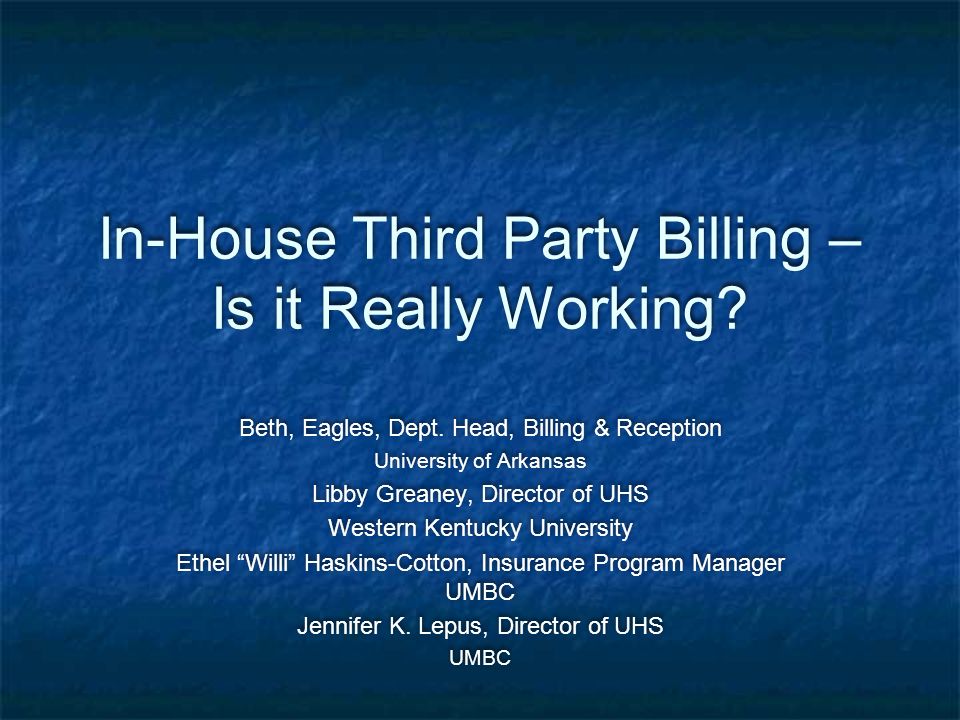 In-House Third Party Billing – Is it Really Working?

Beth, Eagles, Dept. Head, Billing & Reception
University of Arkansas
Libby Greaney, Director of UHS
Western Kentucky University
Ethel “Willi” Haskins-Cotton, Insurance Program Manager
UMBC
Jennifer K. Lepus, Director of UHS
UMBC